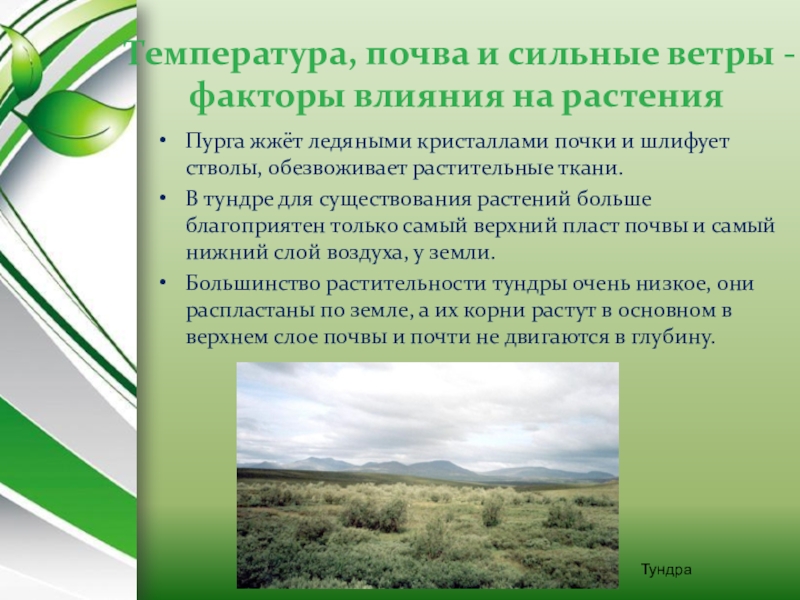 Температура, почва и сильные ветры - факторы влияния на растения

• Пурга жжёт ледяными кристаллами почки и шлифует стволы, обезвоживает растительные ткани.
• В тундре для существования растений больше благоприятен только самый верхний пласт почвы и самый нижний слой воздуха, у земли.
• Большинство растительности тундры очень низкое, они распластаны по земле, а их корни растут в основном в верхнем слое почвы и почти не двигаются в глубину.

Тундра